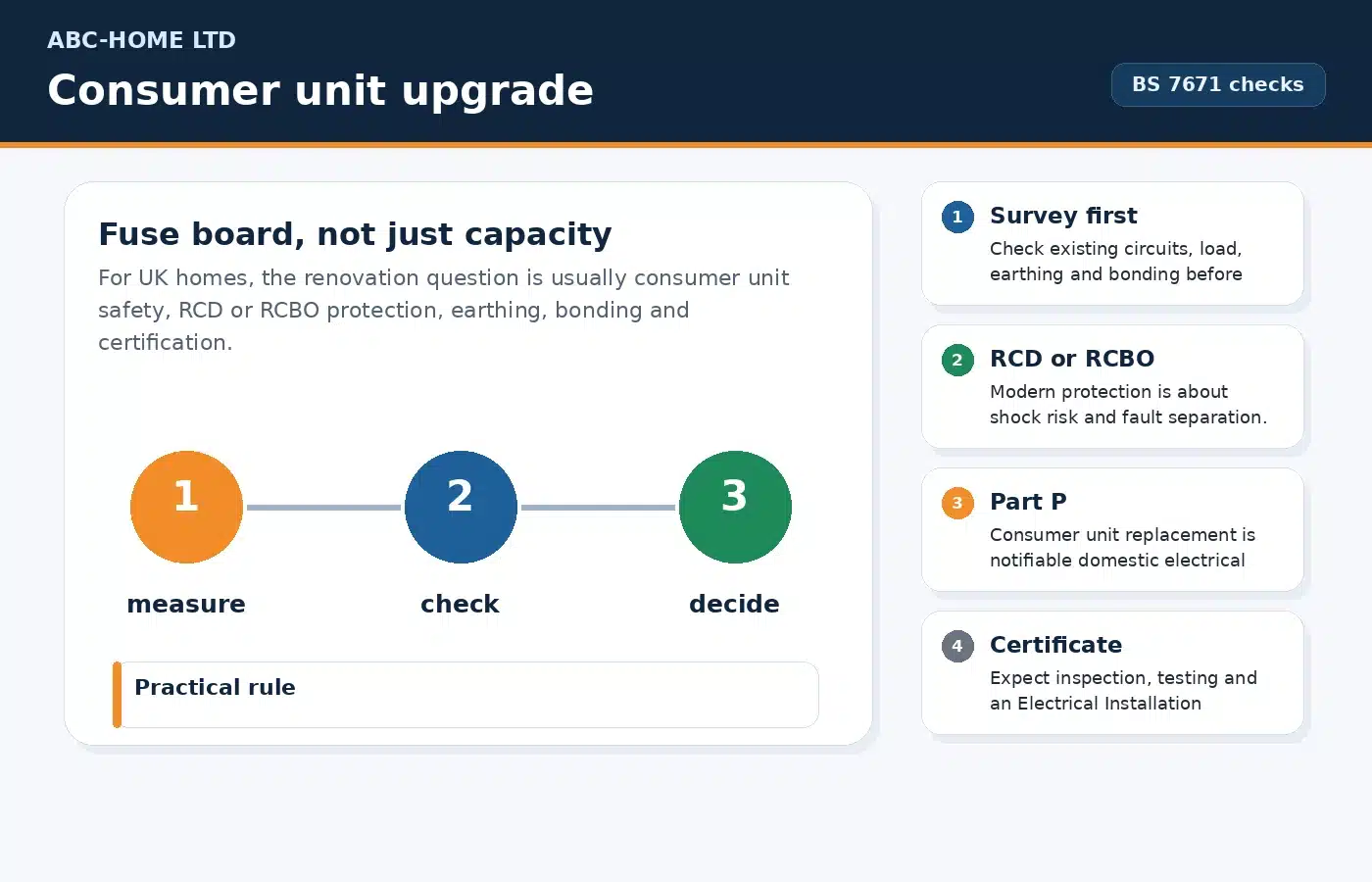 ABC-HOME LTD

Consumer unit upgrade

BS 7671 checks

Fuse board, not just capacity

For UK homes, the renovation question is usually consumer unit safety, RCD or RCBO protection, earthing, bonding and certification.

1

measure

2

check

3

decide

Practical rule

1 Survey first

Check existing circuits, load, earthing and bonding before

2 RCD or RCBO

Modern protection is about shock risk and fault separation.

3 Part P

Consumer unit replacement is notifiable domestic electrical

4 Certificate

Expect inspection, testing and an Electrical Installation